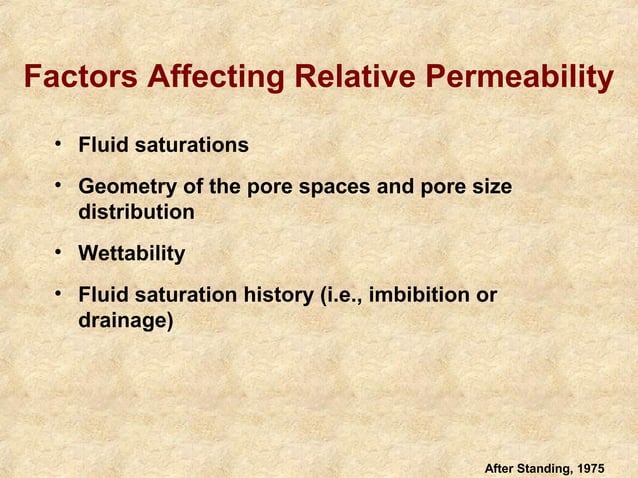 Factors Affecting Relative Permeability

• Fluid saturations

• Geometry of the pore spaces and pore size distribution

• Wettability

• Fluid saturation history (i.e., imbibition or drainage)

After Standing, 1975